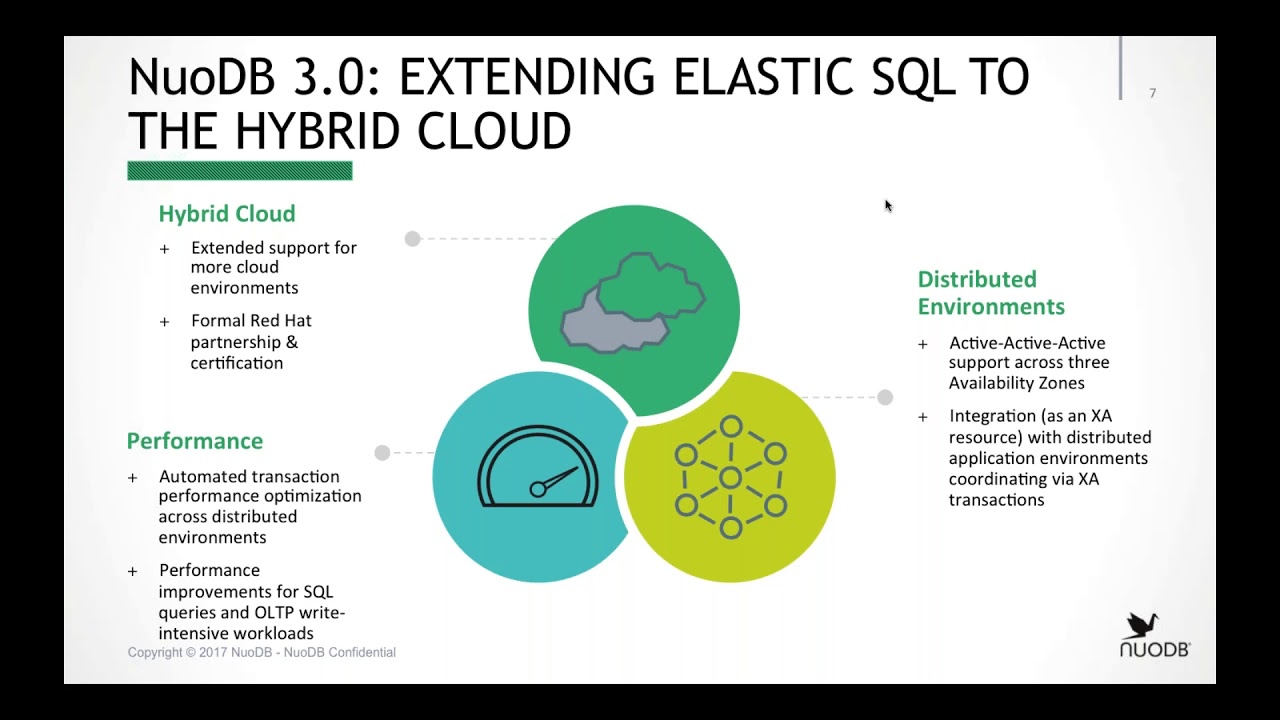 NuoDB 3.0: EXTENDING ELASTIC SQL TO THE HYBRID CLOUD

7

Hybrid Cloud

+ Extended support for more cloud environments

+ Formal Red Hat partnership & certification

Performance

+ Automated transaction performance optimization across distributed environments

+ Performance improvements for SQL queries and OLTP write-intensive workloads

Distributed Environments

+ Active-Active-Active support across three Availability Zones

+ Integration (as an XA resource) with distributed application environments coordinating via XA transactions

Copyright © 2017 NuoDB - NuoDB Confidential

NUODB